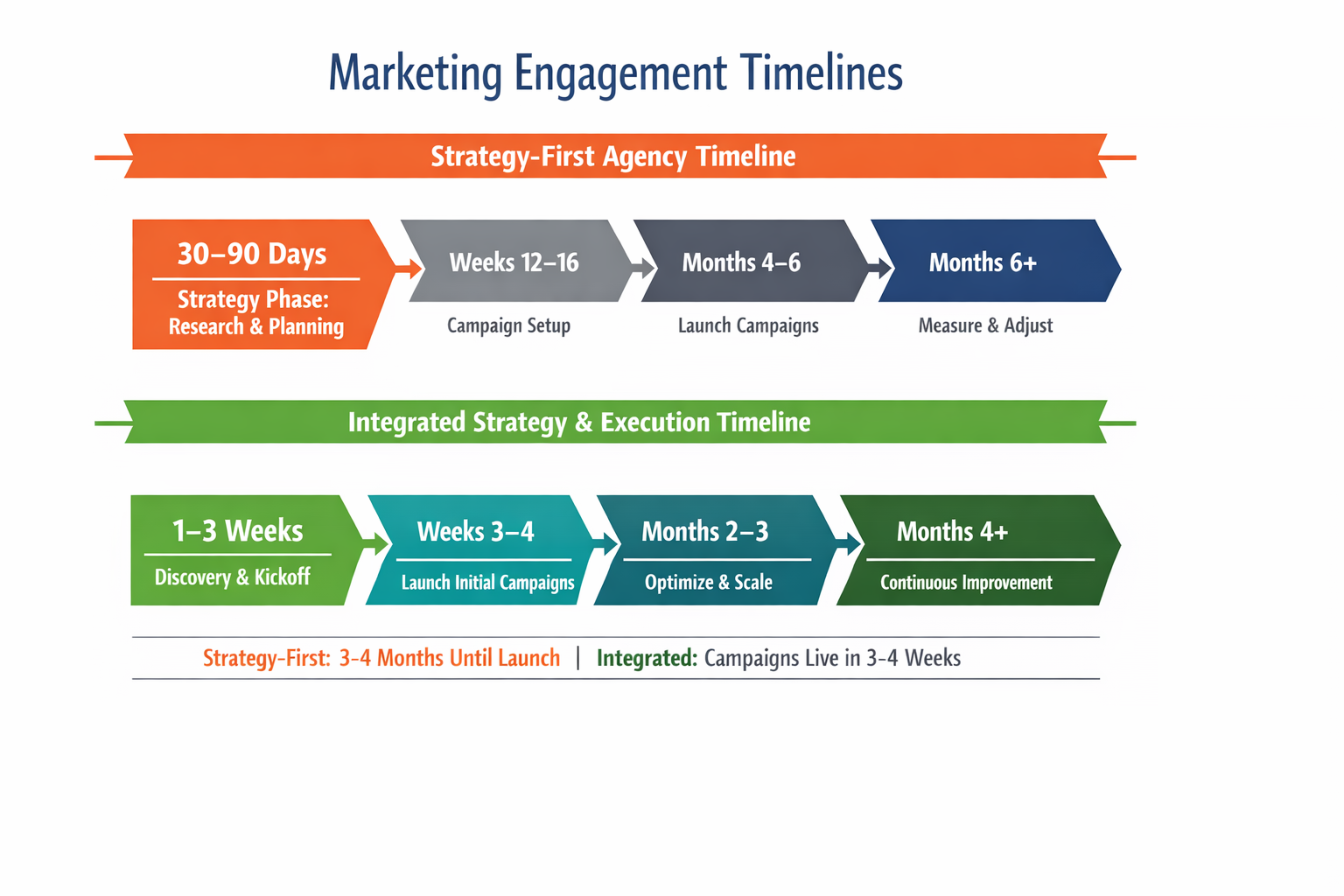 Marketing Engagement Timelines

Strategy-First Agency Timeline

30–90 Days
Strategy Phase: Research & Planning

Weeks 12–16
Campaign Setup

Months 4–6
Launch Campaigns

Months 6+
Measure & Adjust

Integrated Strategy & Execution Timeline

1–3 Weeks
Discovery & Kickoff

Weeks 3–4
Launch Initial Campaigns

Months 2–3
Optimize & Scale

Months 4+
Continuous Improvement

Strategy-First: 3-4 Months Until Launch | Integrated: Campaigns Live in 3-4 Weeks